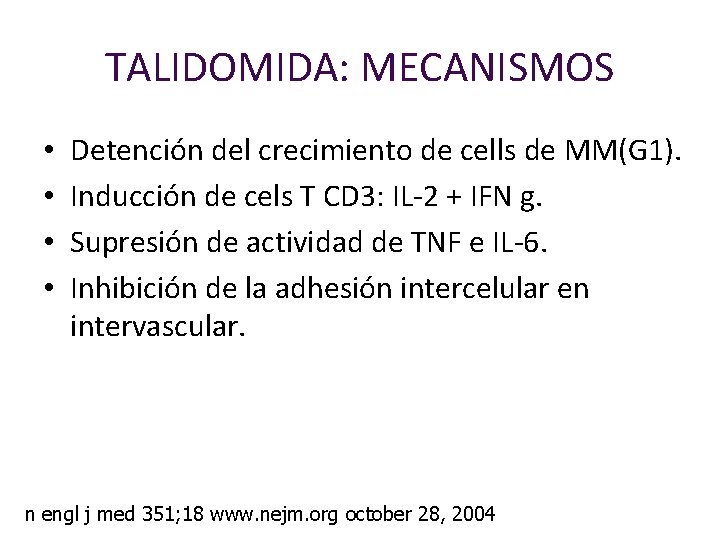 TALIDOMIDA: MECANISMOS

• Detención del crecimiento de cells de MM(G1).
• Inducción de cels T CD3: IL-2 + IFN g.
• Supresión de actividad de TNF e IL-6.
• Inhibición de la adhesión intercelular en intervascular.

n engl j med 351;18 www.nejm.org october 28, 2004